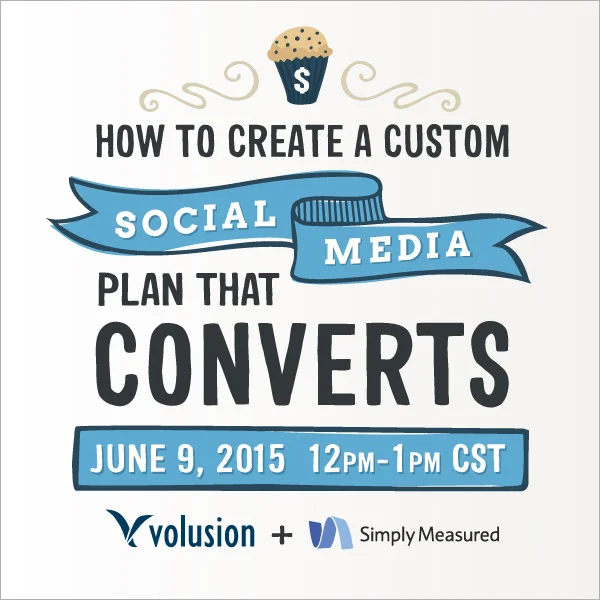 $

HOW TO CREATE A CUSTOM

SOCIAL MEDIA

PLAN THAT

CONVERTS

JUNE 9, 2015 12PM-1PM CST

volusion + Simply Measured